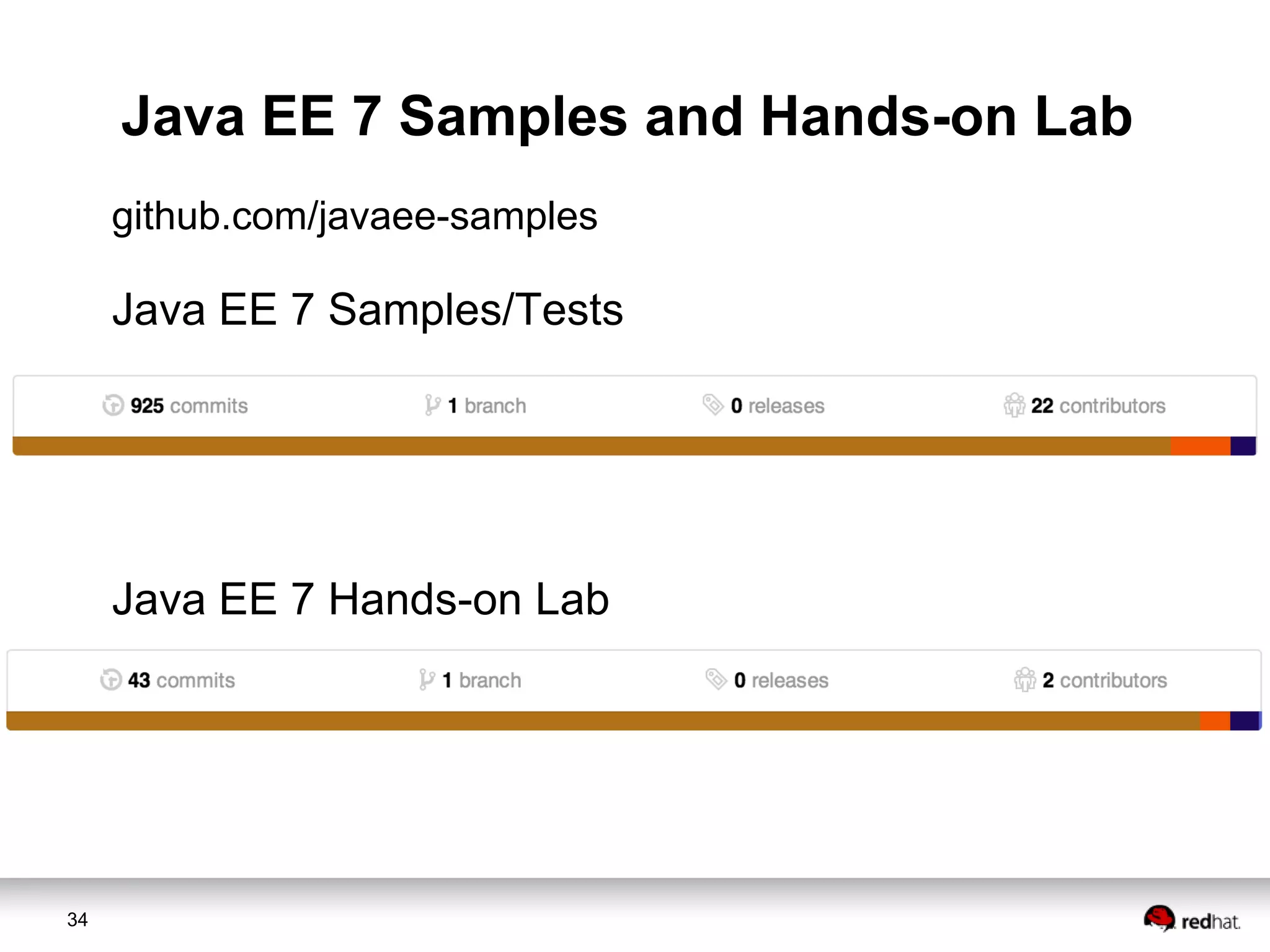 Java EE 7 Samples and Hands-on Lab

github.com/javaee-samples

Java EE 7 Samples/Tests

925 commits 1 branch 0 releases 22 contributors

Java EE 7 Hands-on Lab

43 commits 1 branch 0 releases 2 contributors

34

redhat.